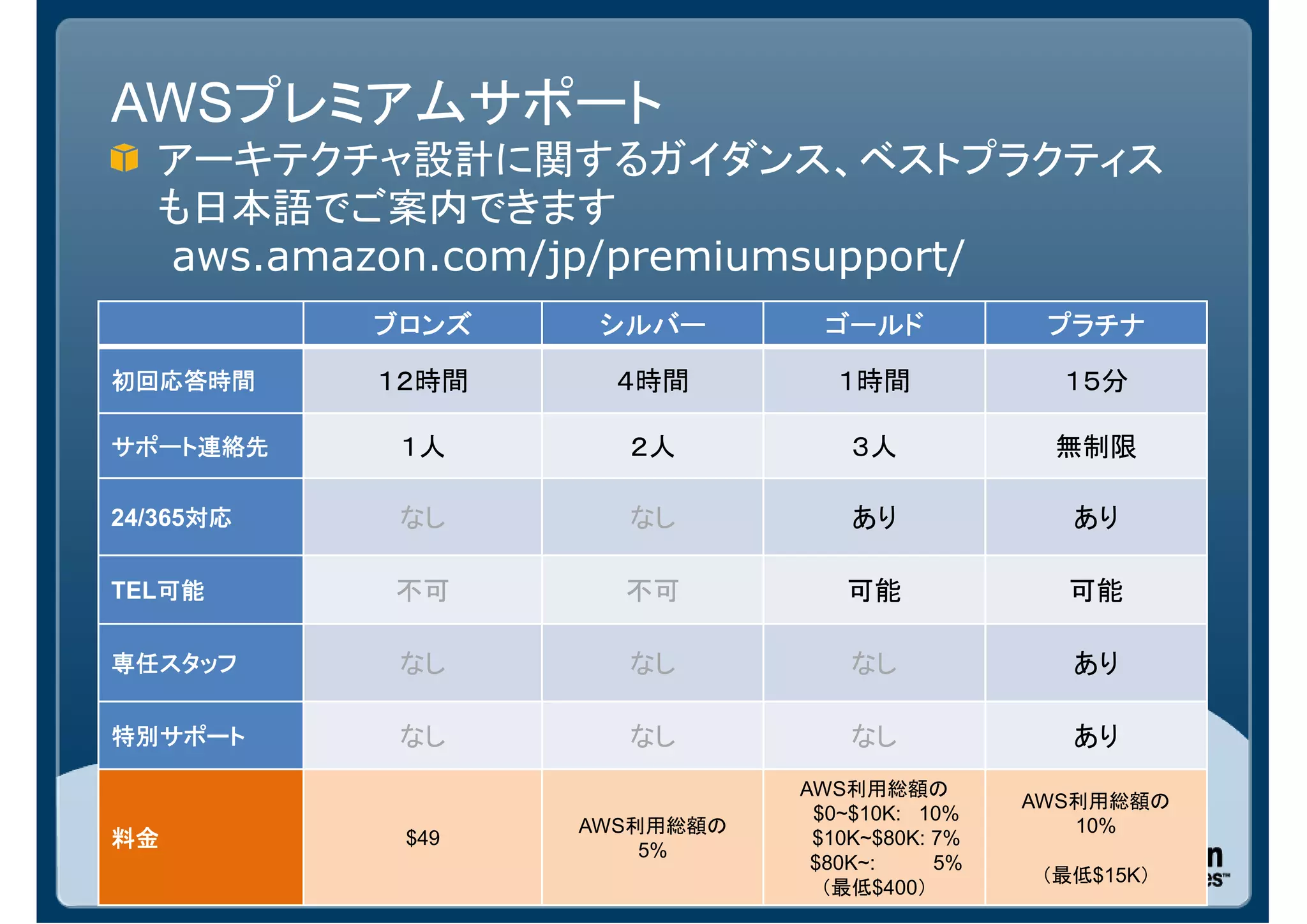 AWSプレミアムサポート

アーキテクチャ設計に関するガイダンス、ベストプラクティスも日本語でご案内できます
aws.amazon.com/jp/premiumsupport/

| | ブロンズ | シルバー | ゴールド | プラチナ |
|---|---|---|---|---|
| 初回応答時間 | 12時間 | 4時間 | 1時間 | 15分 |
| サポート連絡先 | 1人 | 2人 | 3人 | 無制限 |
| 24/365対応 | なし | なし | あり | あり |
| TEL可能 | 不可 | 不可 | 可能 | 可能 |
| 専任スタッフ | なし | なし | なし | あり |
| 特別サポート | なし | なし | なし | あり |
| 料金 | \$49 | AWS利用総額の 5% | AWS利用総額の \$0~\$10K: 10% \$10K~\$80K: 7% \$80K~: 5% （最低\$400） | AWS利用総額の 10% （最低\$15K） |

n
es™